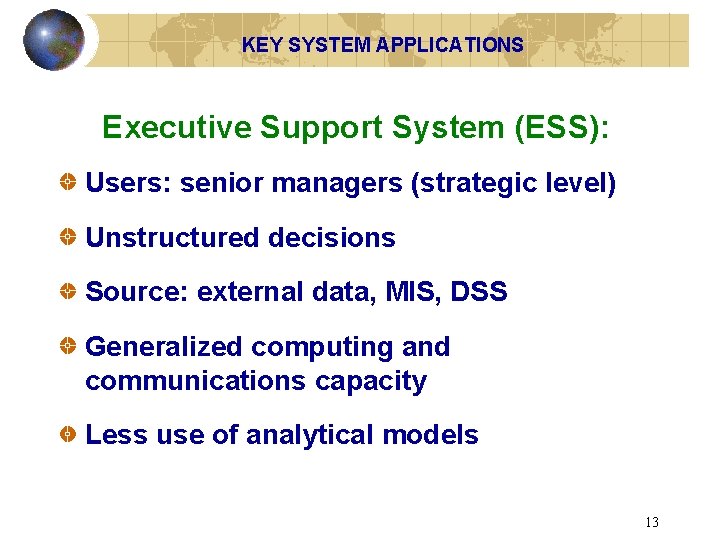 KEY SYSTEM APPLICATIONS

Executive Support System (ESS):

Users: senior managers (strategic level)

Unstructured decisions

Source: external data, MIS, DSS

Generalized computing and communications capacity

Less use of analytical models

13